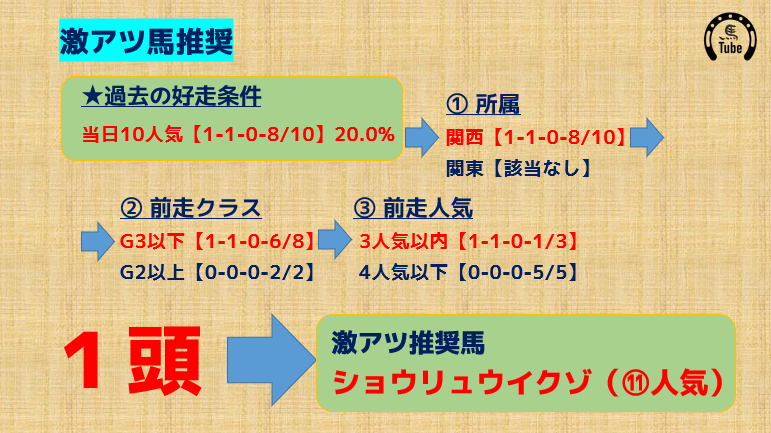 激アツ馬推奨

Tube

★過去の好走条件

当日10人気【1-1-0-8/10】20.0%

① 所属

関西【1-1-0-8/10】

関東【該当なし】

② 前走クラス

G3以下【1-1-0-6/8】

G2以上【0-0-0-2/2】

③ 前走人気

3人気以内【1-1-0-1/3】

4人気以下【0-0-0-5/5】

1頭

激アツ推奨馬

ショウリュウイクゾ（⑪人気）